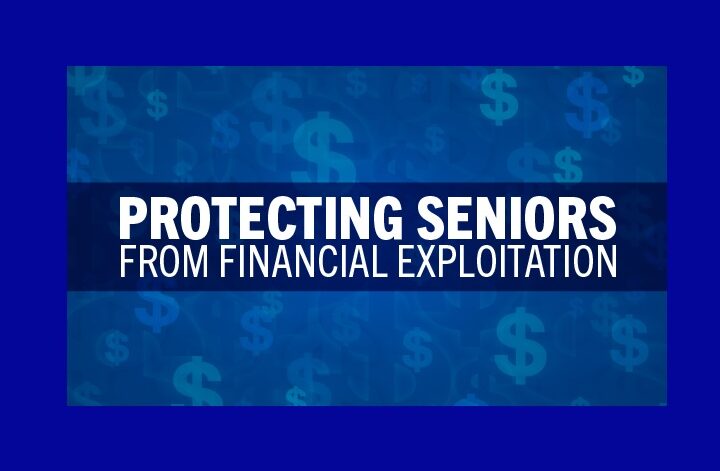 PROTECTING SENIORS
FROM FINANCIAL EXPLOITATION